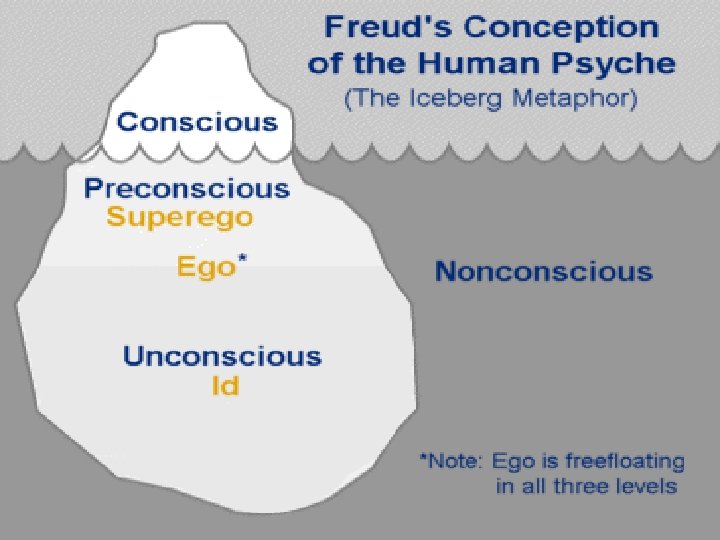 Freud's Conception of the Human Psyche
(The Iceberg Metaphor)

Conscious

Preconscious
Superego

Ego*

Nonconscious

Unconscious
Id

*Note: Ego is freefloating in all three levels